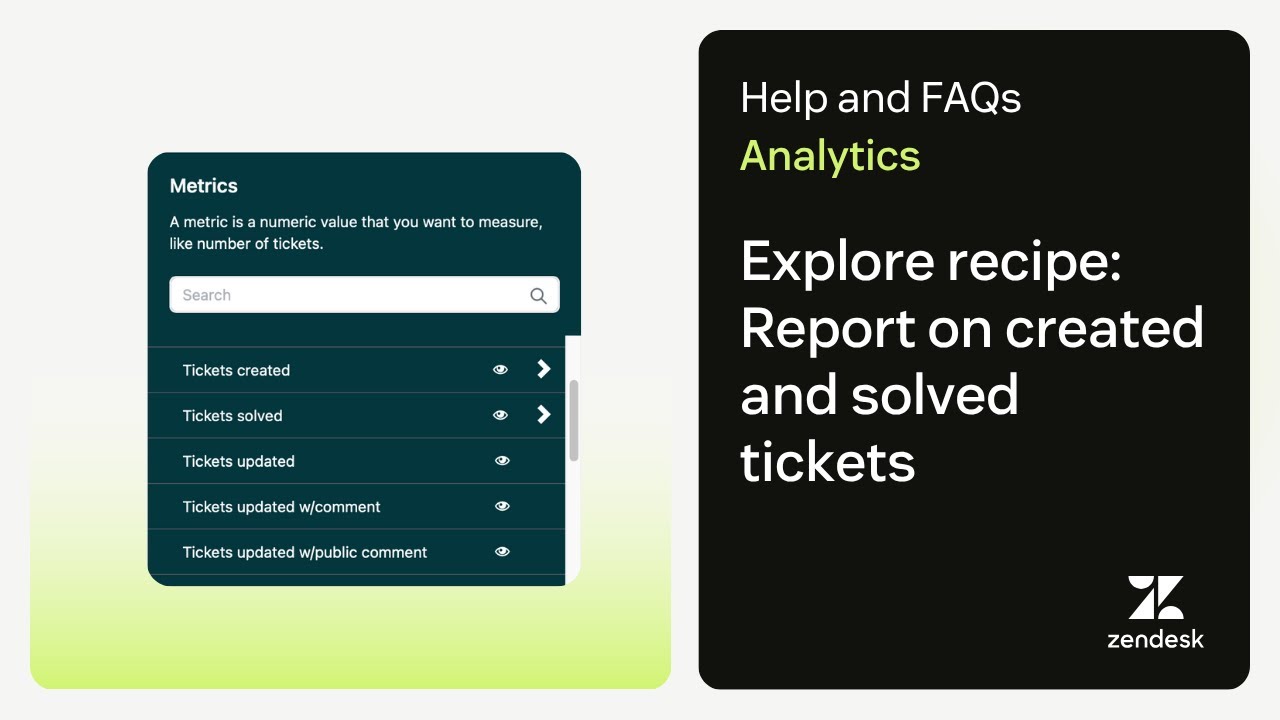 Metrics

A metric is a numeric value that you want to measure, like number of tickets.

Search

Tickets created

Tickets solved

Tickets updated

Tickets updated w/comment

Tickets updated w/public comment

Help and FAQs

Analytics

Explore recipe: Report on created and solved tickets

zendesk